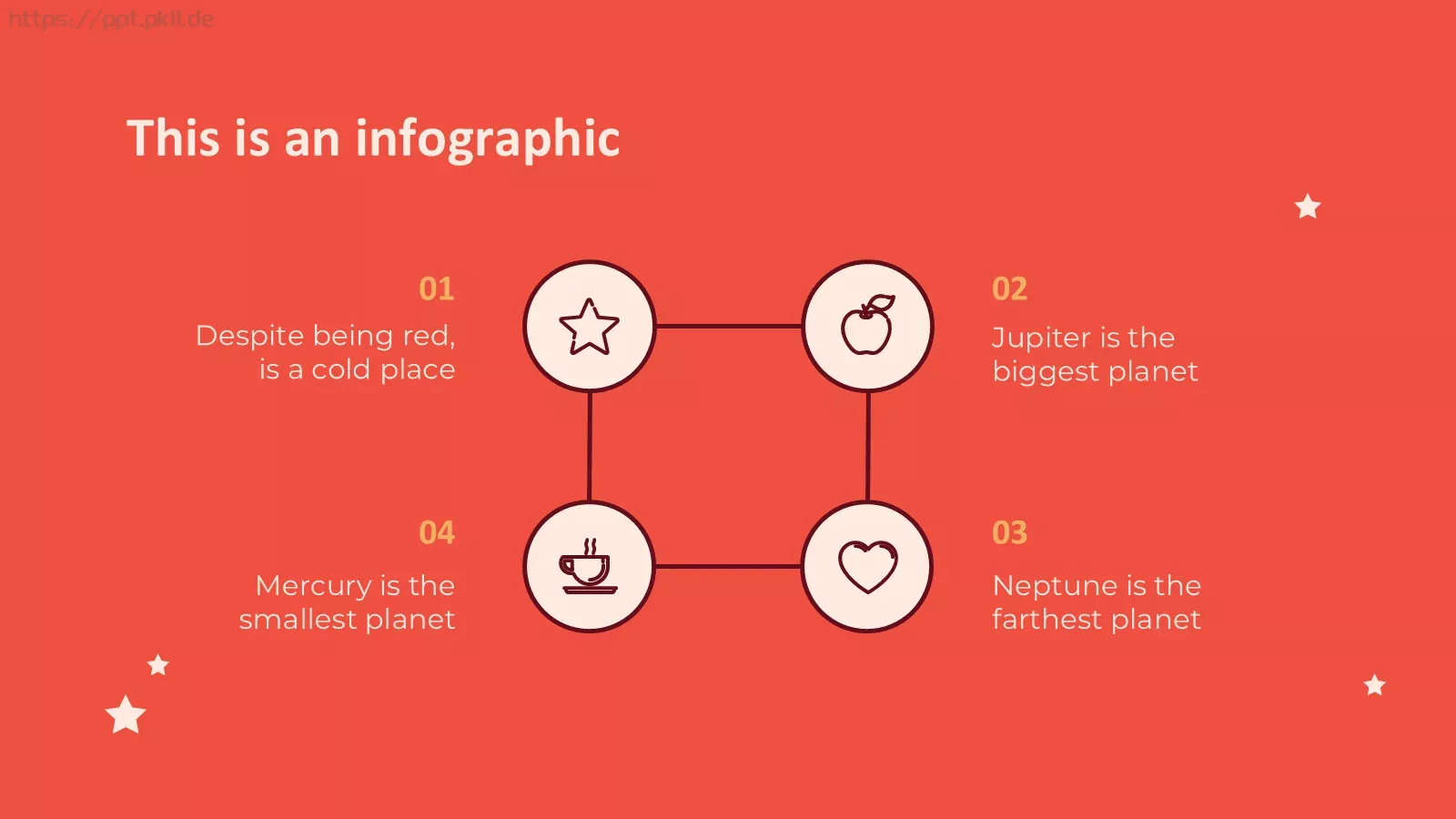 https://ppt.pkll.de

This is an infographic

01
Despite being red, is a cold place

02
Jupiter is the biggest planet

04
Mercury is the smallest planet

03
Neptune is the farthest planet